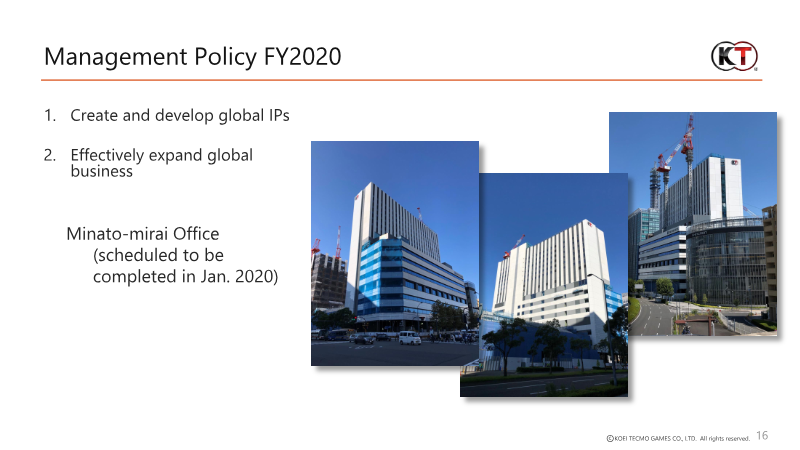 Management Policy FY2020

KT

1. Create and develop global IPs

2. Effectively expand global business

Minato-mirai Office (scheduled to be completed in Jan. 2020)

©KOEI TECMO GAMES CO., LTD. All rights reserved. 16